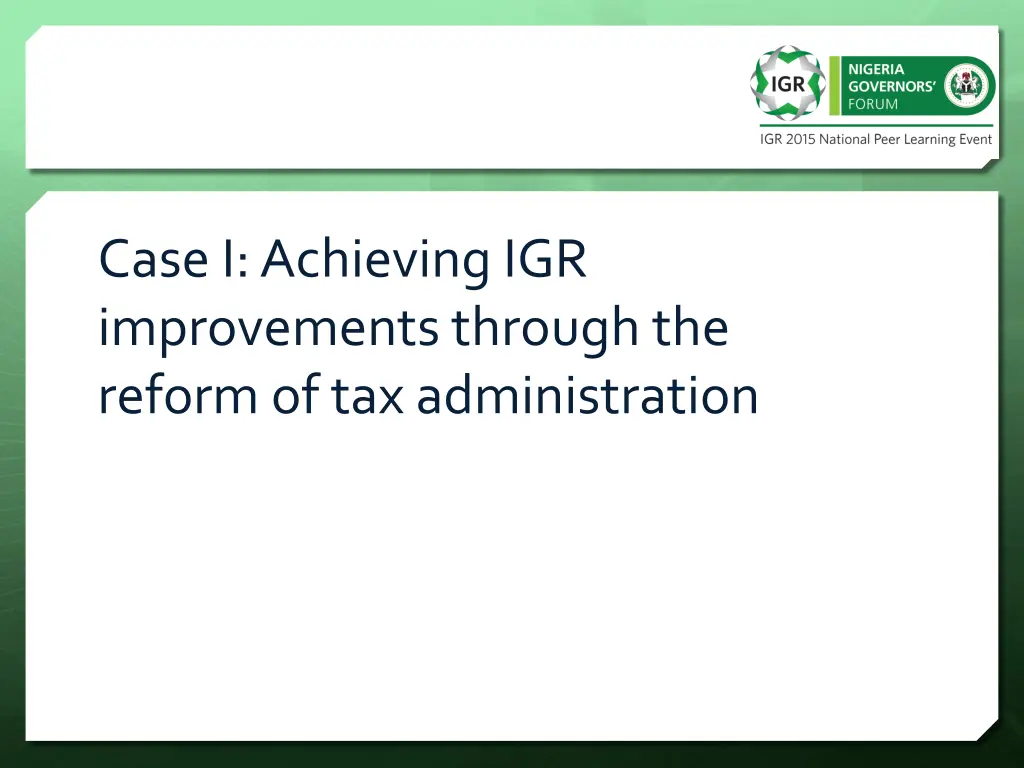 IGR

NIGERIA GOVERNORS' FORUM

IGR 2015 National Peer Learning Event

Case I: Achieving IGR improvements through the reform of tax administration